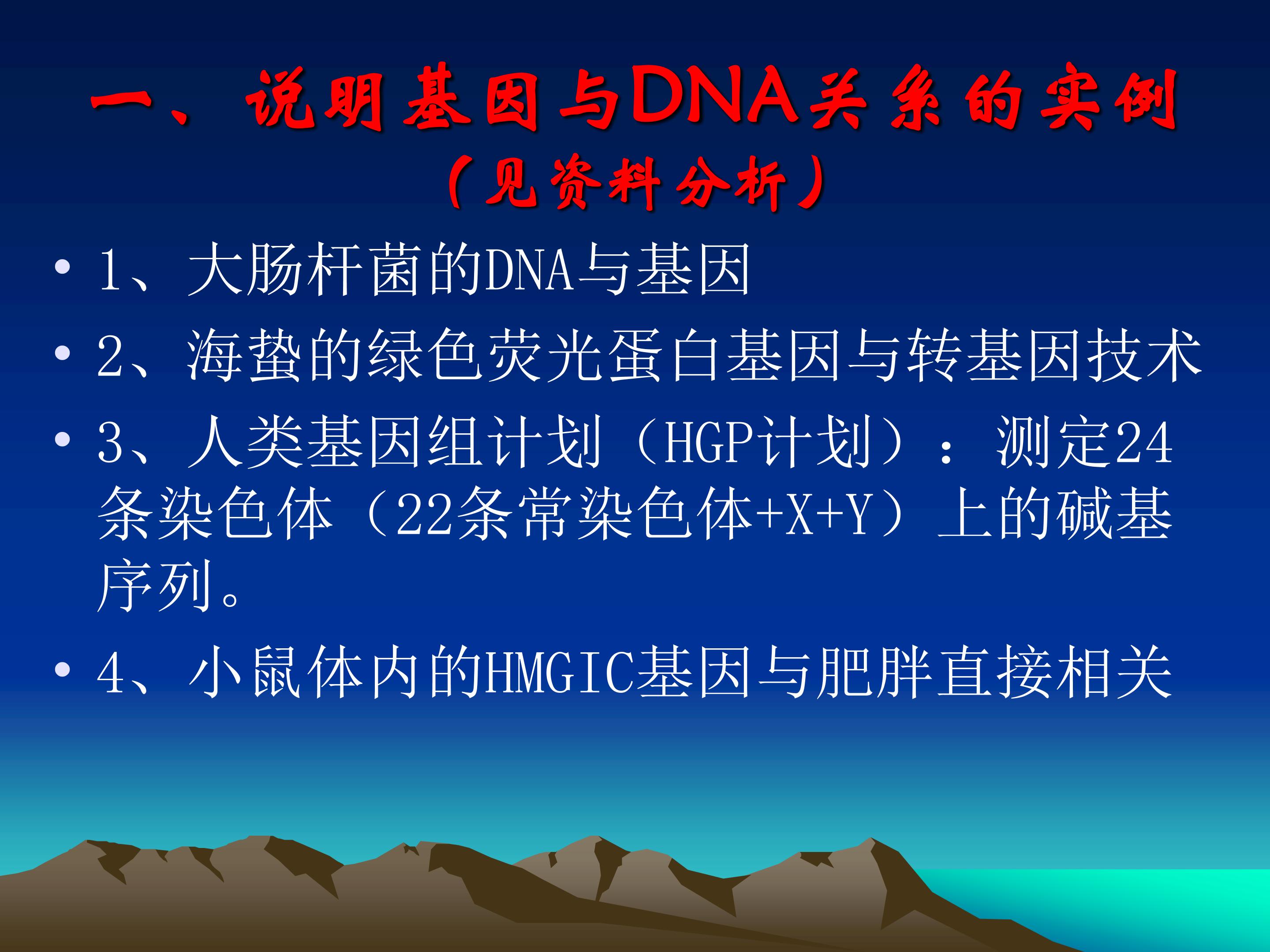 一、说明基因与DNA关系的实例

（见资料分析）

• 1、大肠杆菌的DNA与基因
• 2、海蛰的绿色荧光蛋白基因与转基因技术
• 3、人类基因组计划（HGP计划）：测定24条染色体（22条常染色体+X+Y）上的碱基序列。
• 4、小鼠体内的HMGIC基因与肥胖直接相关